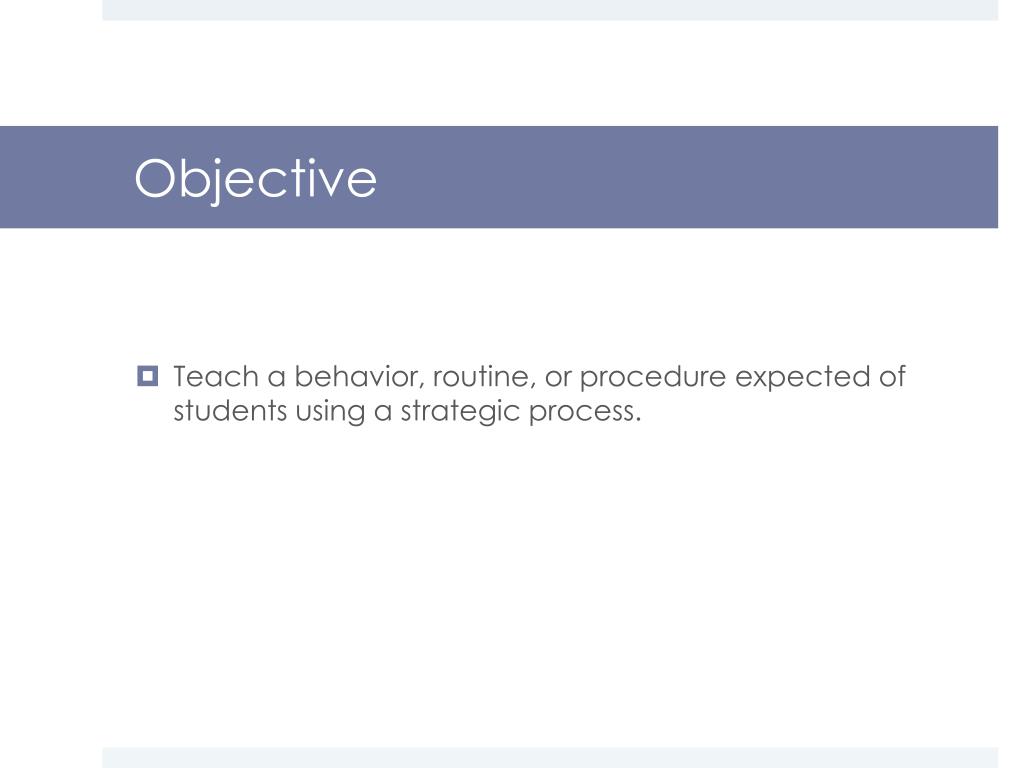 Objective

Teach a behavior, routine, or procedure expected of students using a strategic process.